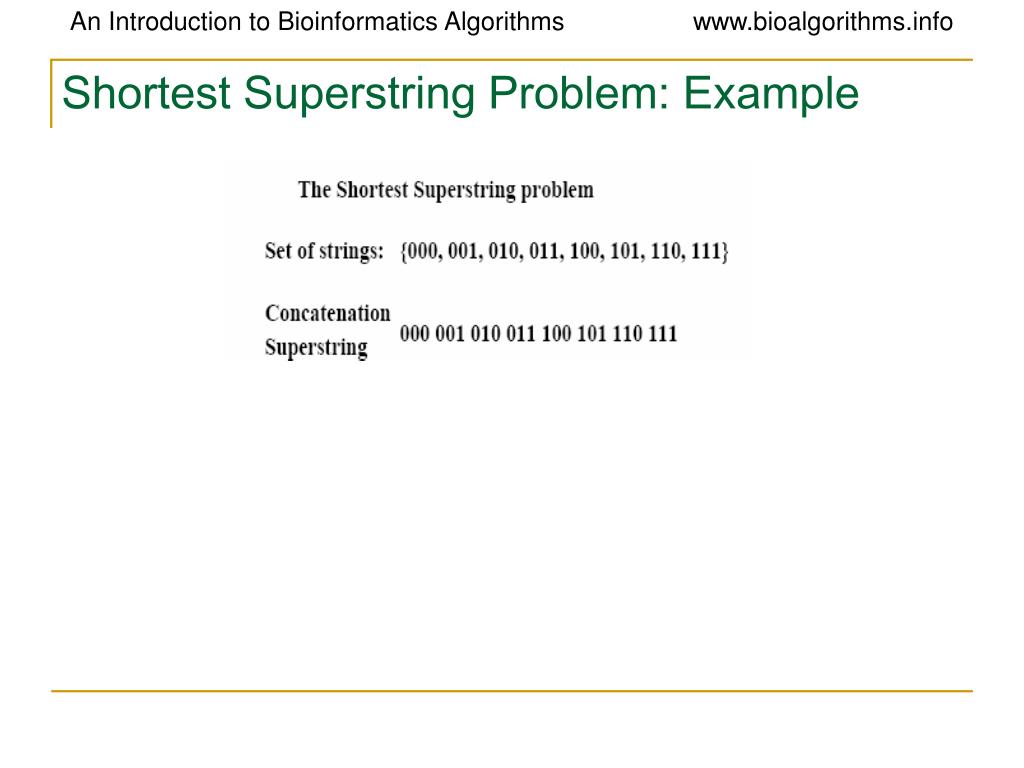 An Introduction to Bioinformatics Algorithms www.bioalgorithms.info

Shortest Superstring Problem: Example

The Shortest Superstring problem

Set of strings: {000, 001, 010, 011, 100, 101, 110, 111}

Concatenation Superstring 000 001 010 011 100 101 110 111